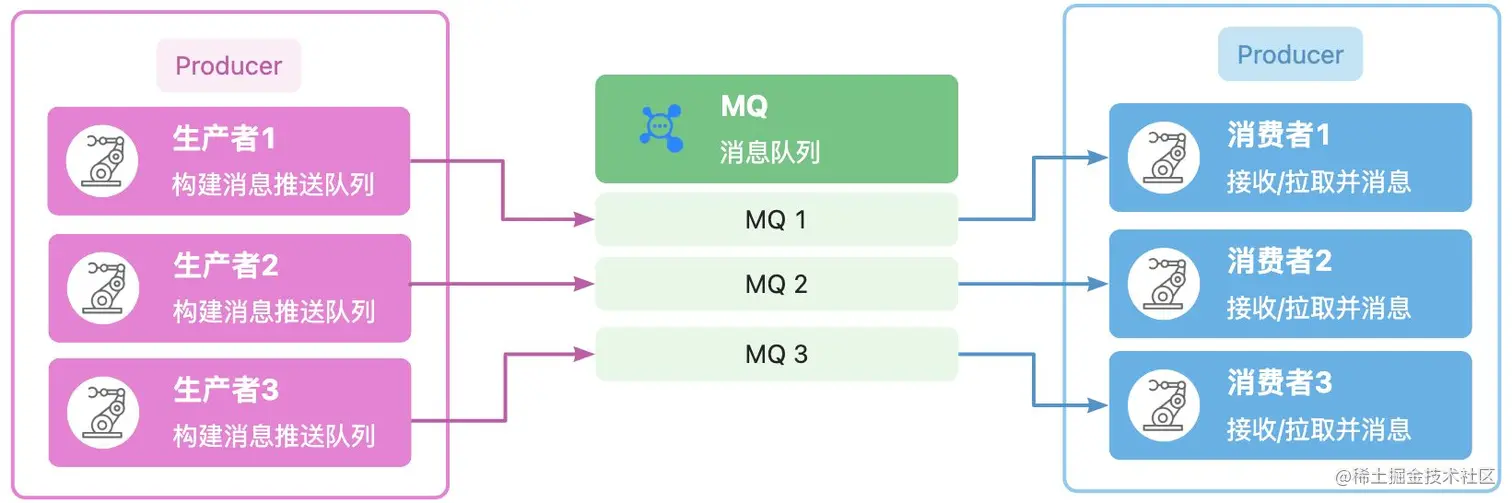 Producer

生产者1
构建消息推送队列

生产者2
构建消息推送队列

生产者3
构建消息推送队列

MQ
消息队列

MQ 1

MQ 2

MQ 3

Producer

消费者1
接收/拉取并消息

消费者2
接收/拉取并消息

消费者3
接收/拉取并消息

@稀土掘金技术社区